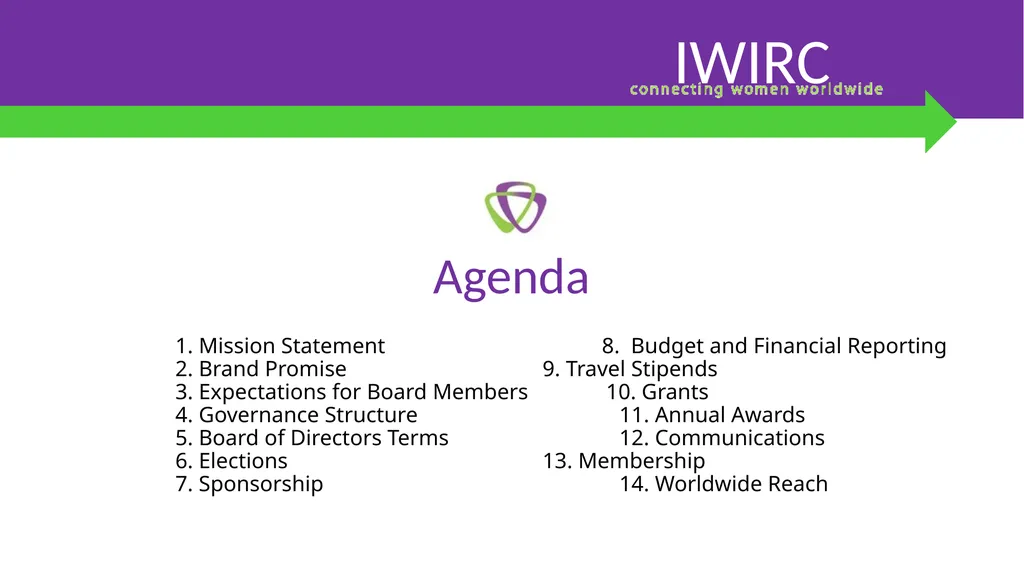 IWIRC
connecting women worldwide

Agenda

1. Mission Statement
2. Brand Promise
3. Expectations for Board Members
4. Governance Structure
5. Board of Directors Terms
6. Elections
7. Sponsorship

8. Budget and Financial Reporting
9. Travel Stipends
10. Grants
11. Annual Awards
12. Communications
13. Membership
14. Worldwide Reach